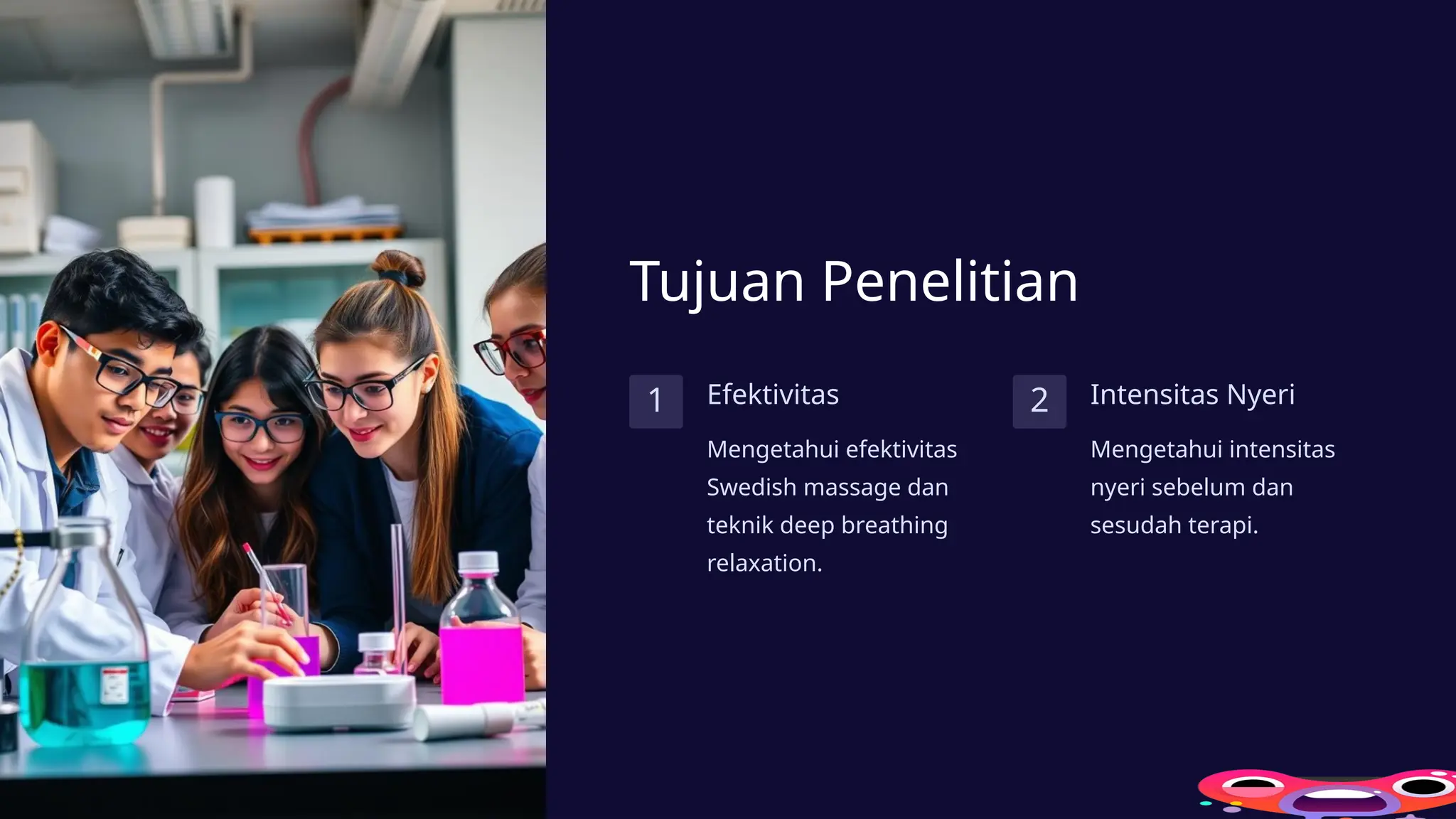 Tujuan Penelitian

1

Efektivitas

Mengetahui efektivitas Swedish massage dan teknik deep breathing relaxation.

2

Intensitas Nyeri

Mengetahui intensitas nyeri sebelum dan sesudah terapi.